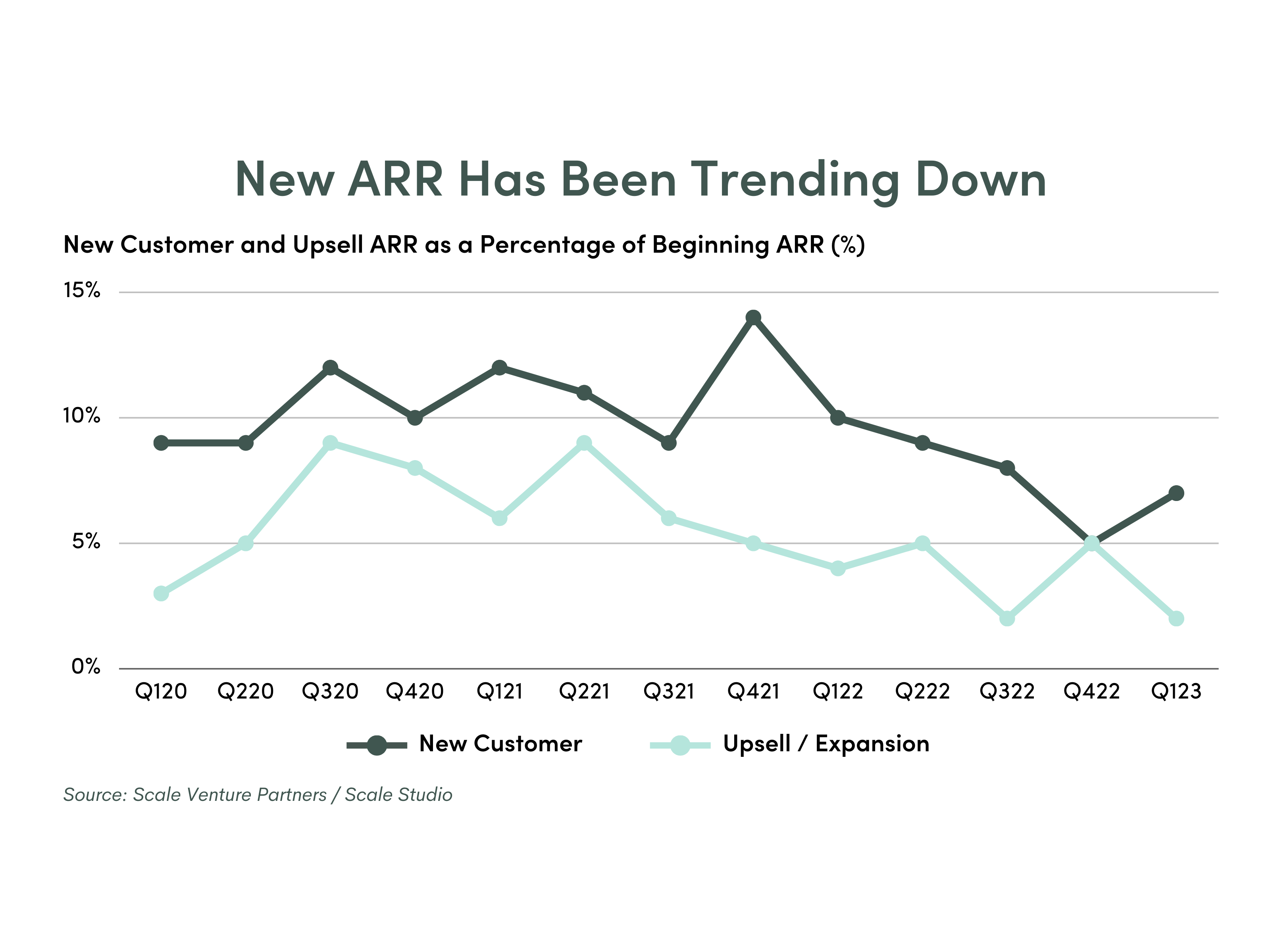 New ARR Has Been Trending Down

New Customer and Upsell ARR as a Percentage of Beginning ARR (%)

15%
10%
5%
0%

Q120 Q220 Q320 Q420 Q121 Q221 Q321 Q421 Q122 Q222 Q322 Q422 Q123

New Customer
Upsell / Expansion

Source: Scale Venture Partners / Scale Studio